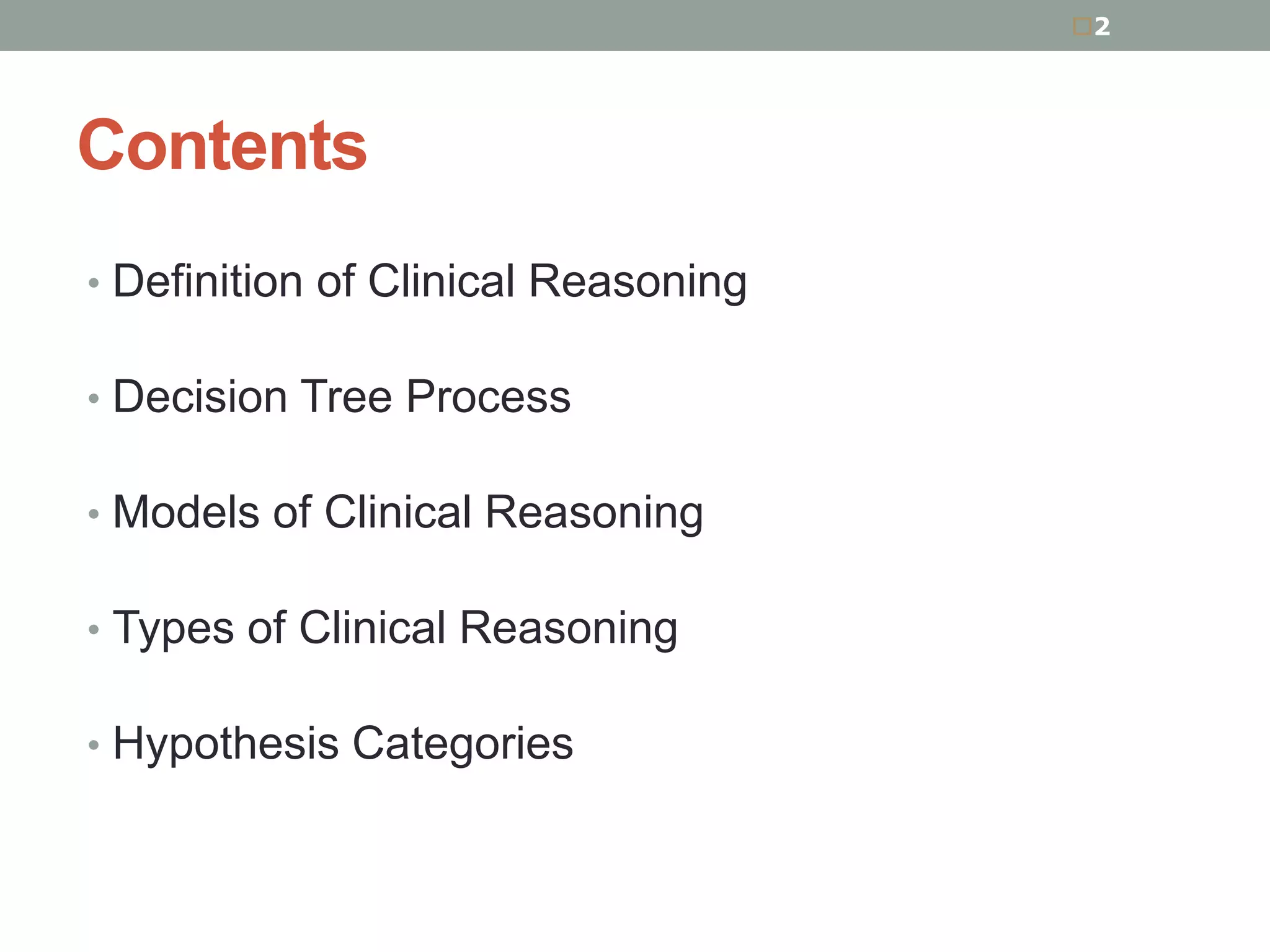 2

Contents

• Definition of Clinical Reasoning

• Decision Tree Process

• Models of Clinical Reasoning

• Types of Clinical Reasoning

• Hypothesis Categories